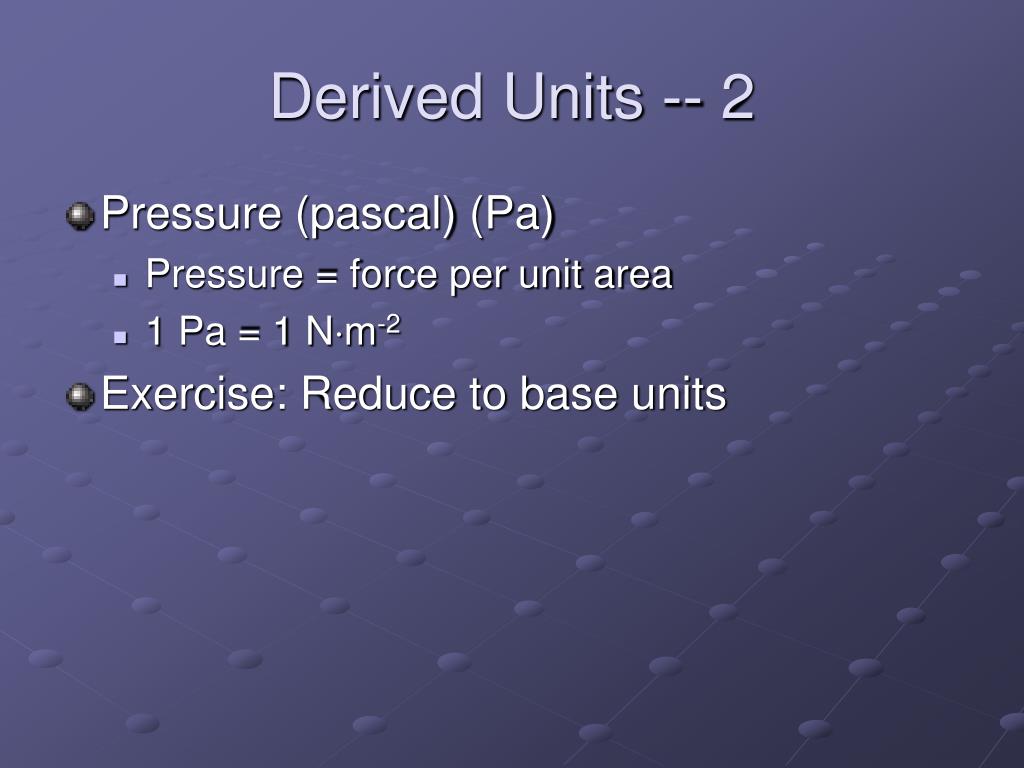 Derived Units -- 2

Pressure (pascal) (Pa)

Pressure = force per unit area

1 Pa = 1 $N \cdot m^{-2}$

Exercise: Reduce to base units